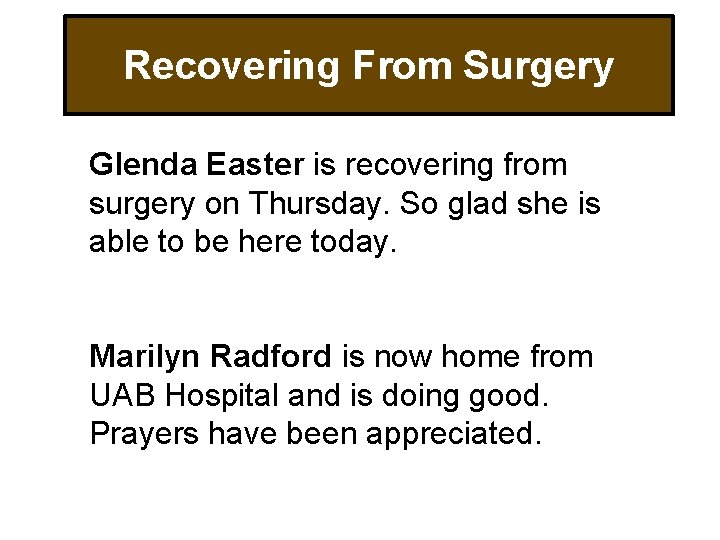 Recovering From Surgery

Glenda Easter is recovering from surgery on Thursday. So glad she is able to be here today.

Marilyn Radford is now home from UAB Hospital and is doing good. Prayers have been appreciated.